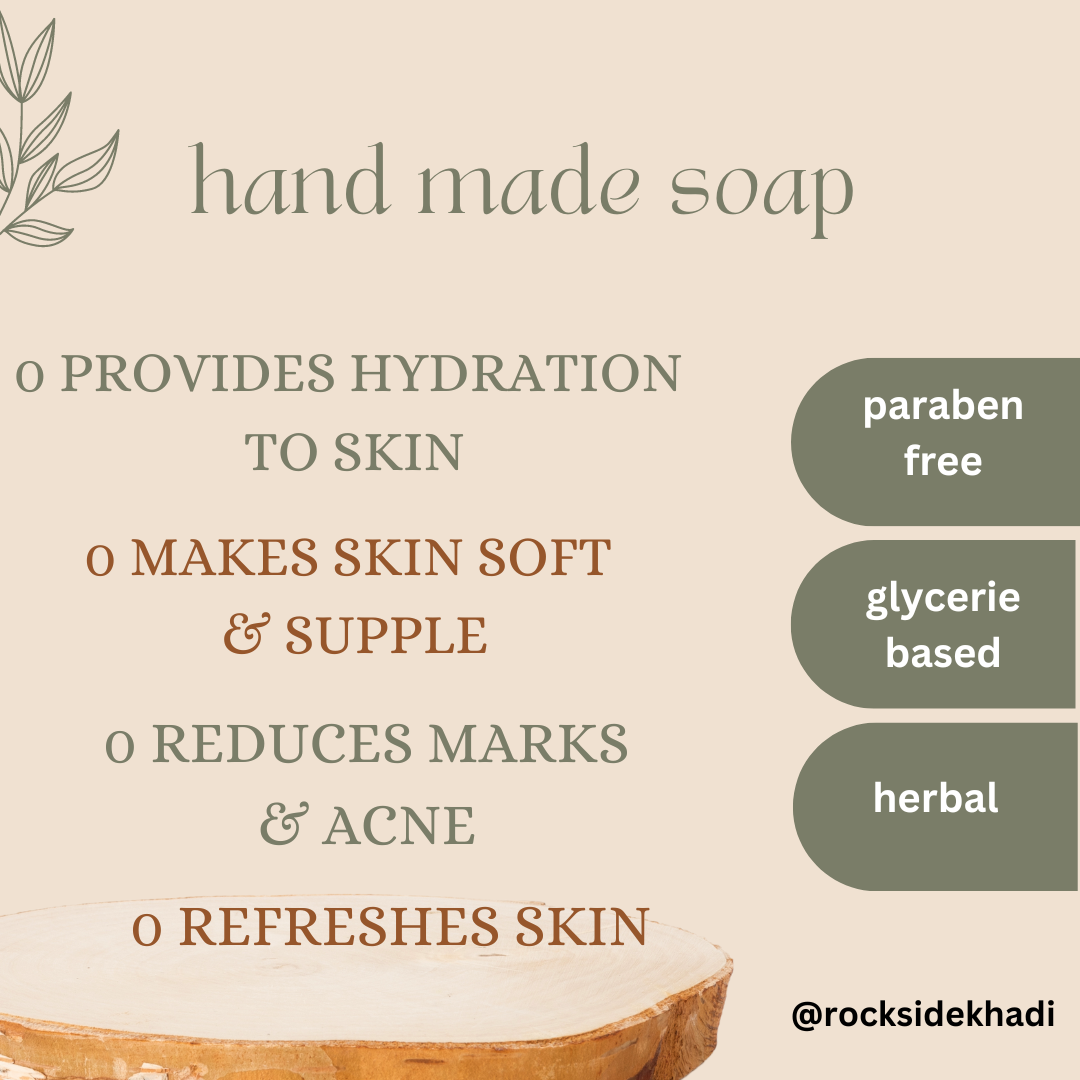 hand made soap

0 PROVIDES HYDRATION TO SKIN

0 MAKES SKIN SOFT & SUPPLE

0 REDUCES MARKS & ACNE

0 REFRESHES SKIN

paraben free

glycerie based

herbal

@rocksidekhadi